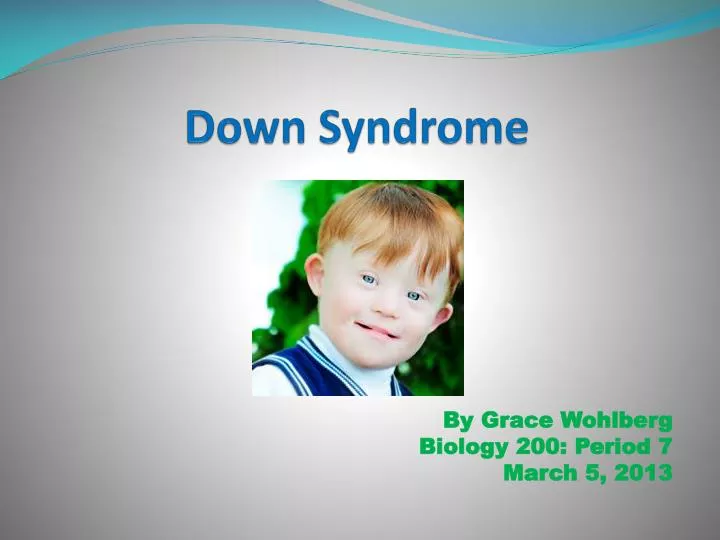 Down Syndrome

By Grace Wohlberg
Biology 200: Period 7
March 5, 2013